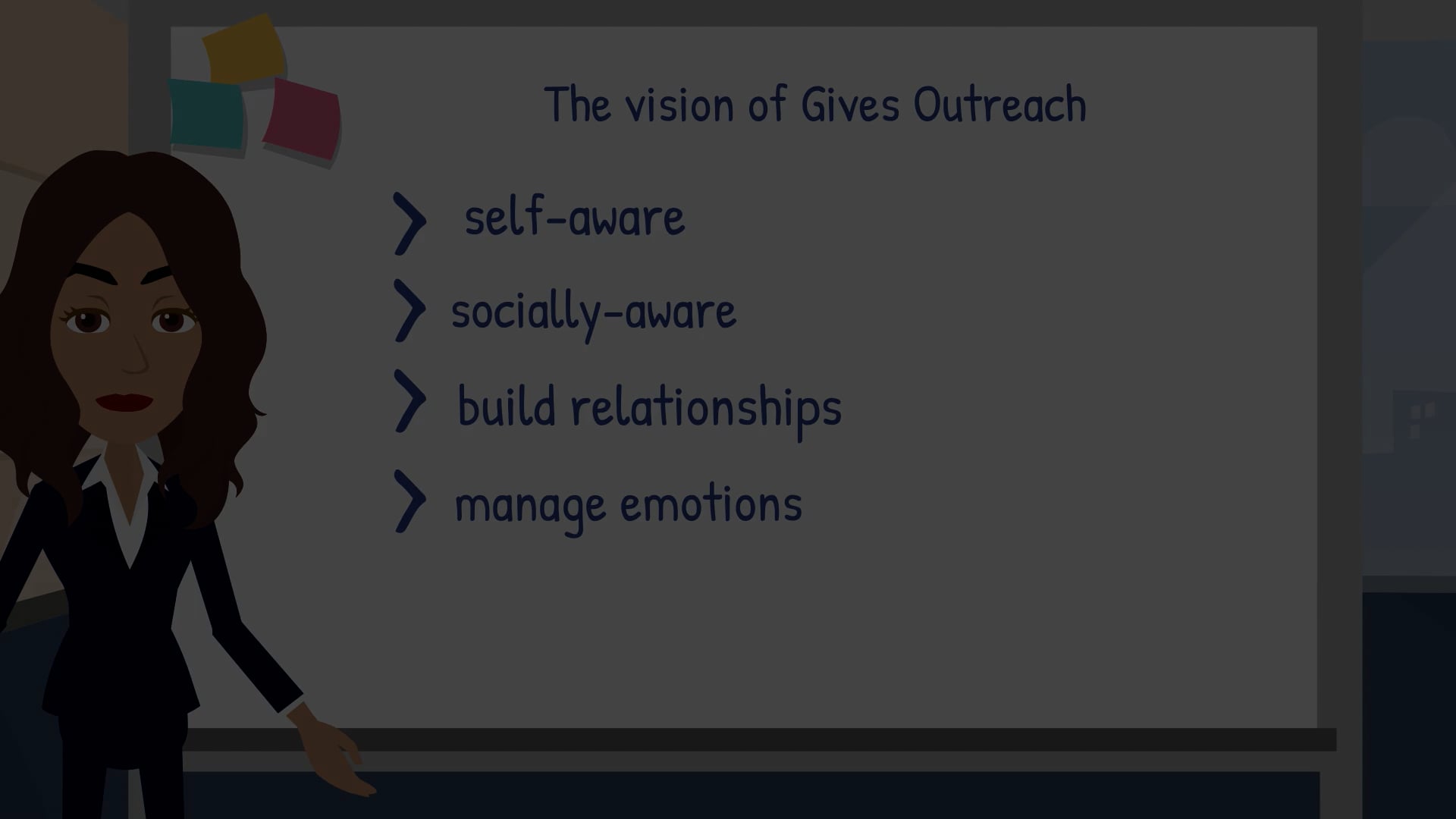 The vision of Gives Outreach

> self-aware

> socially-aware

> build relationships

> manage emotions